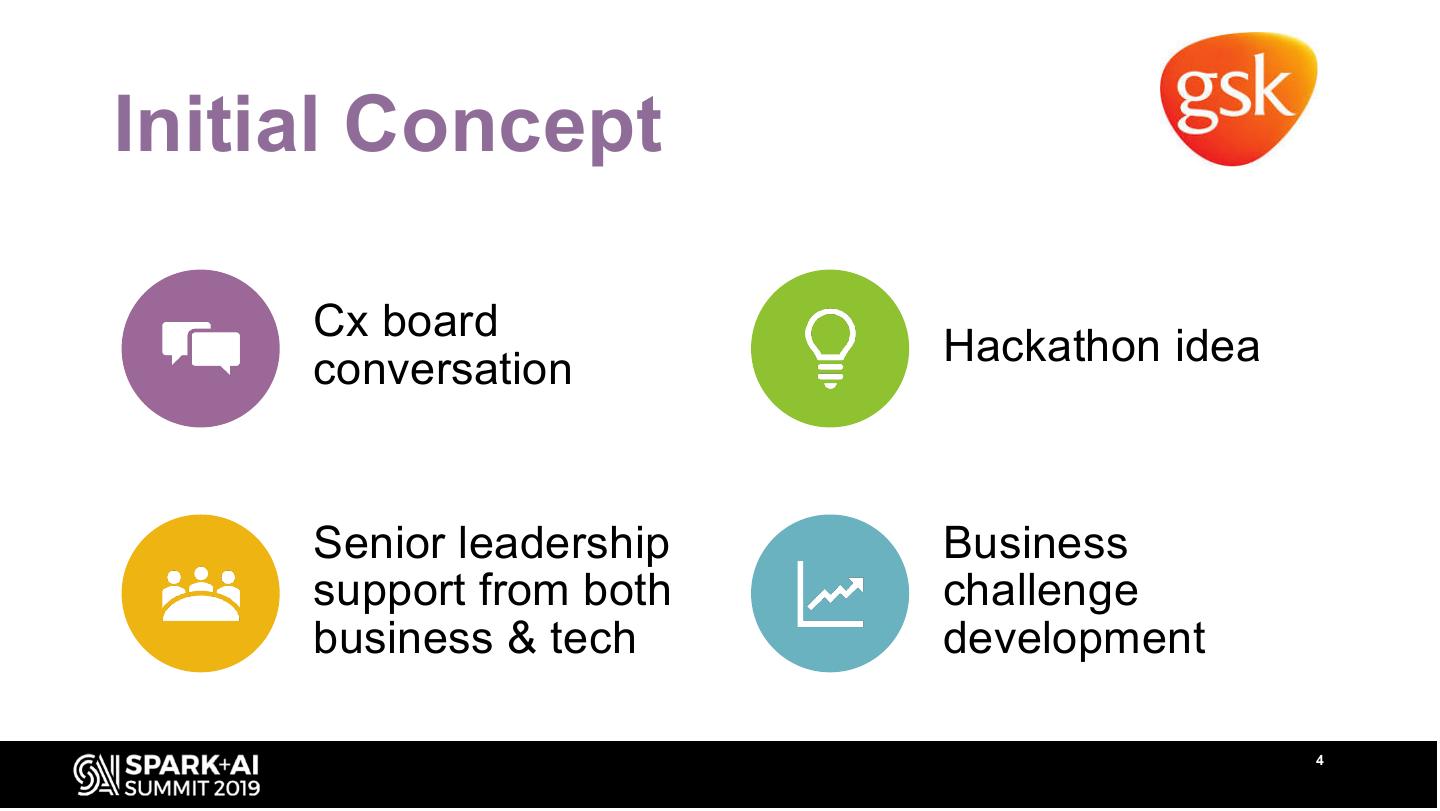 Initial Concept

gsk

Cx board conversation

Hackathon idea

Senior leadership support from both business & tech

Business challenge development

SPARK+AI SUMMIT 2019

4